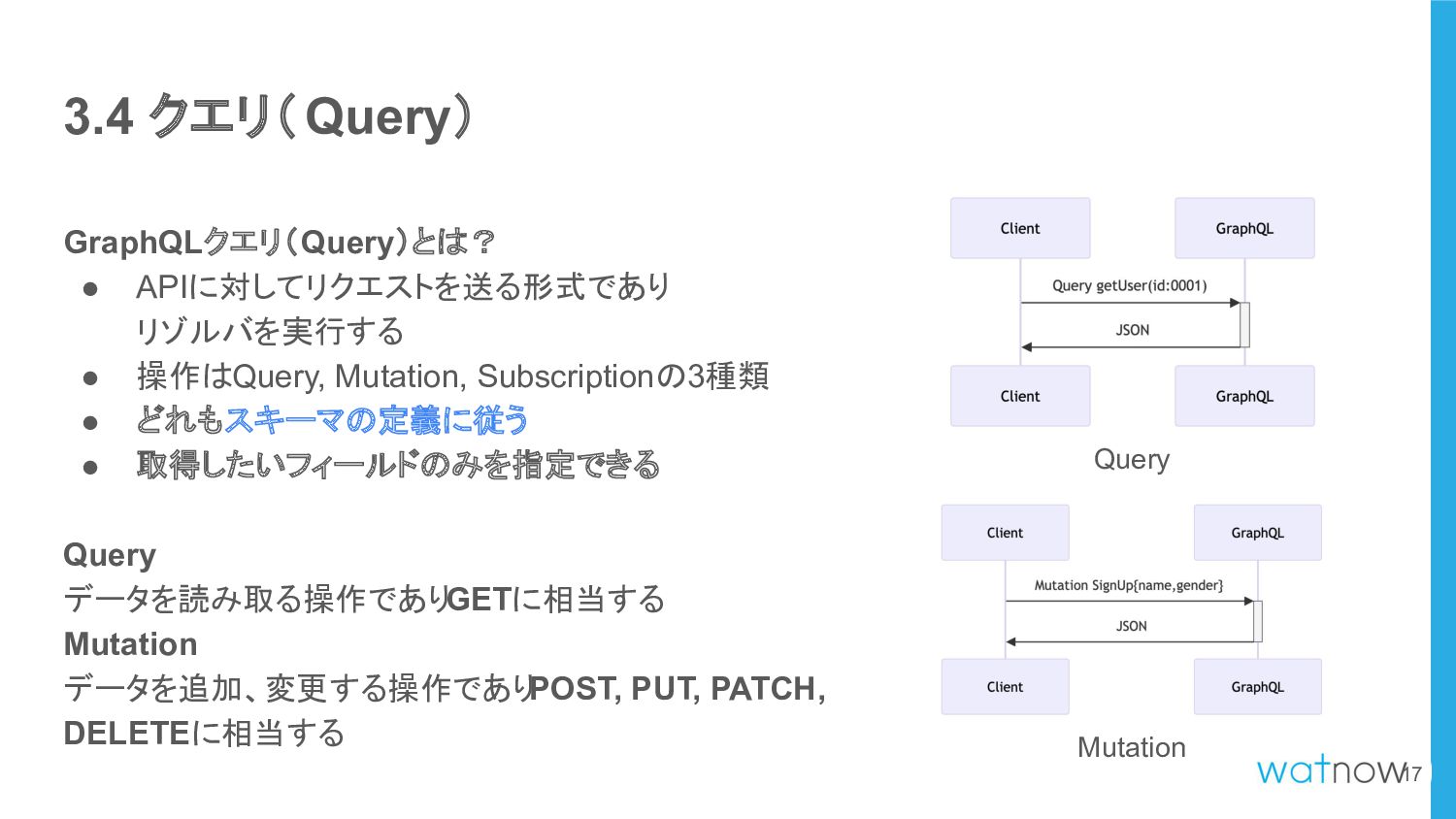 3.4 クエリ(Query)

GraphQLクエリ(Query)とは？
● APIに対してリクエストを送る形式であり リゾルバを実行する
● 操作はQuery, Mutation, Subscriptionの3種類
● どれもスキーマの定義に従う
● 取得したいフィールドのみを指定できる

Query
データを読み取る操作でありGETに相当する
Mutation
データを追加、変更する操作でありPOST, PUT, PATCH, DELETEに相当する

Client
GraphQL
Query getUser(id:0001)
JSON
Client
GraphQL
Query

Client
GraphQL
Mutation SignUp{name,gender}
JSON
Client
GraphQL
Mutation

watnow
17